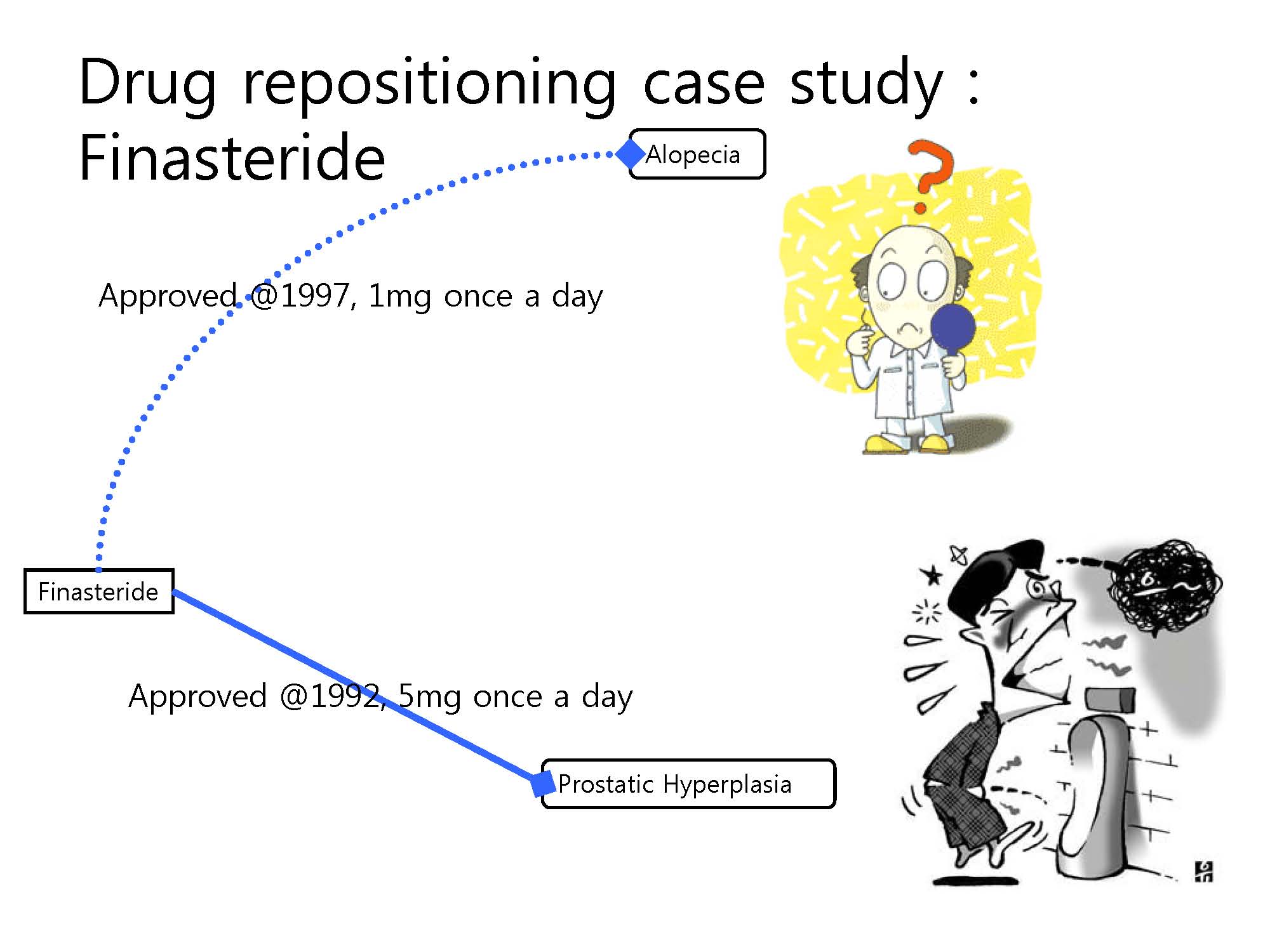 Drug repositioning case study : Finasteride

Alopecia

Approved @1997, 1mg once a day

Finasteride

Approved @1992, 5mg once a day

Prostatic Hyperplasia